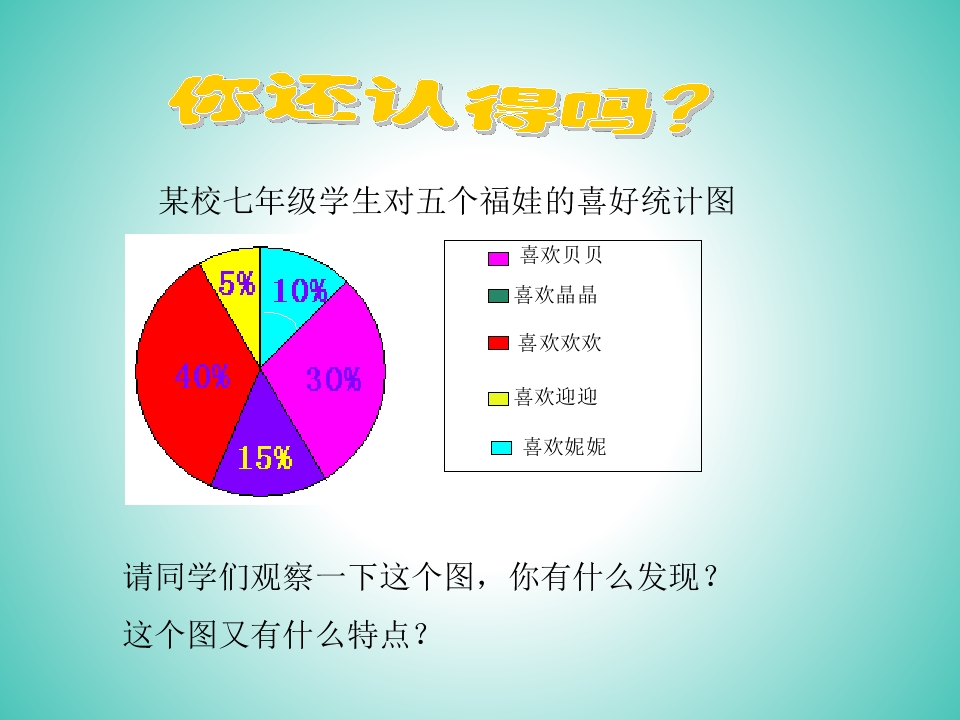 你还认得吗？

某校七年级学生对五个福娃的喜好统计图

5%
10%
40%
30%
15%

喜欢贝贝
喜欢晶晶
喜欢欢欢
喜欢迎迎
喜欢妮妮

请同学们观察一下这个图，你有什么发现？

这个图又有什么特点？